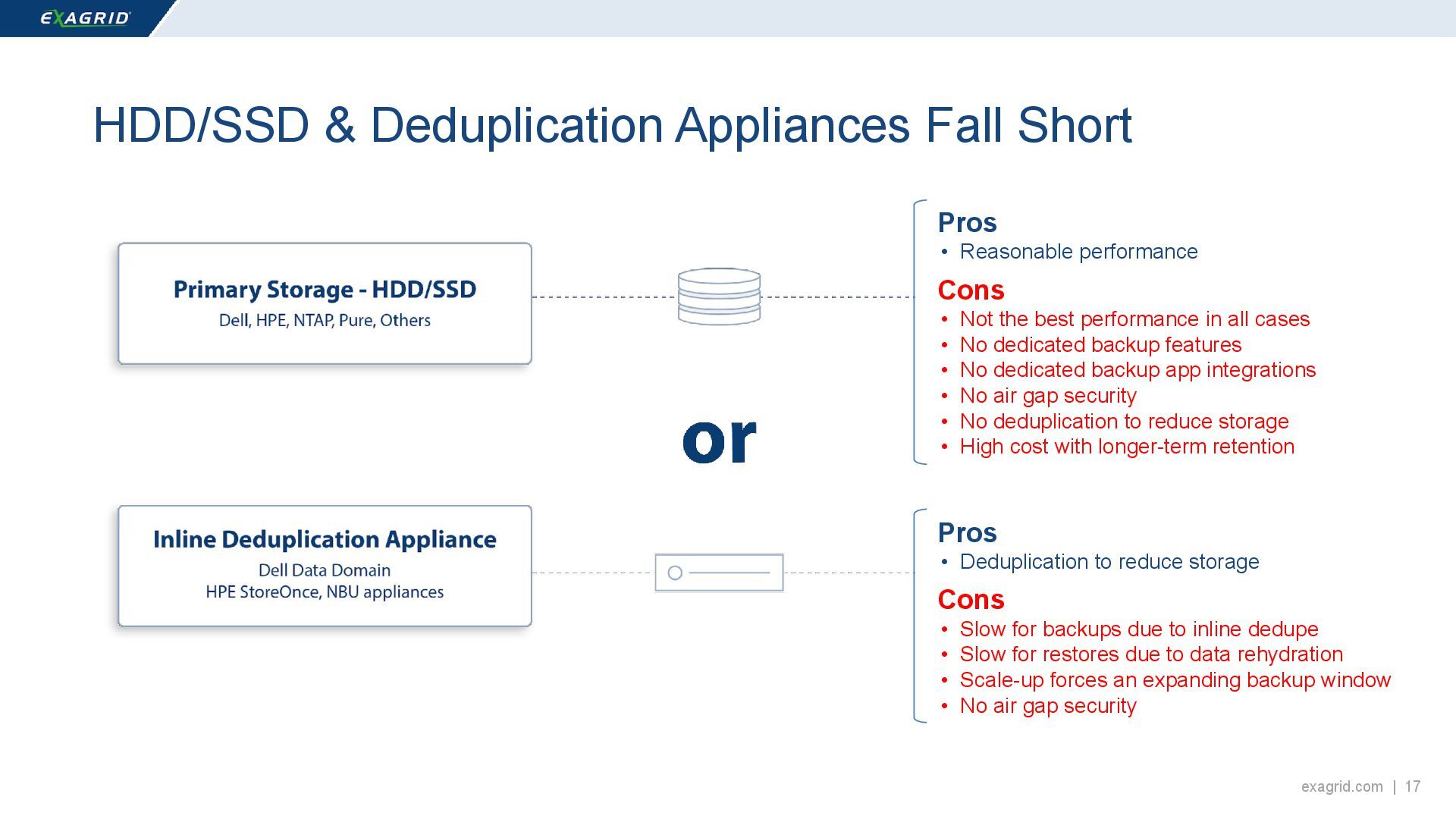 EXAGRID

HDD/SSD & Deduplication Appliances Fall Short

Primary Storage - HDD/SSD
Dell, HPE, NTAP, Pure, Others

Pros
• Reasonable performance

Cons
• Not the best performance in all cases
• No dedicated backup features
• No dedicated backup app integrations
• No air gap security
• No deduplication to reduce storage
• High cost with longer-term retention

or

Inline Deduplication Appliance
Dell Data Domain
HPE StoreOnce, NBU appliances

Pros
• Deduplication to reduce storage

Cons
• Slow for backups due to inline dedupe
• Slow for restores due to data rehydration
• Scale-up forces an expanding backup window
• No air gap security

exagrid.com | 17